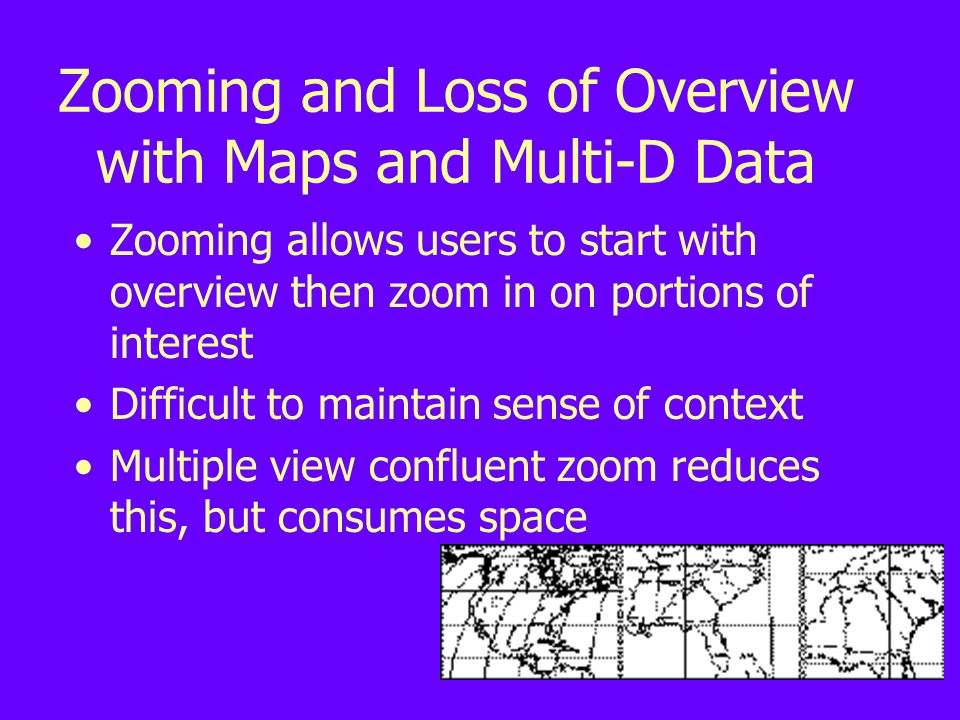 Zooming and Loss of Overview with Maps and Multi-D Data

• Zooming allows users to start with overview then zoom in on portions of interest
• Difficult to maintain sense of context
• Multiple view confluent zoom reduces this, but consumes space